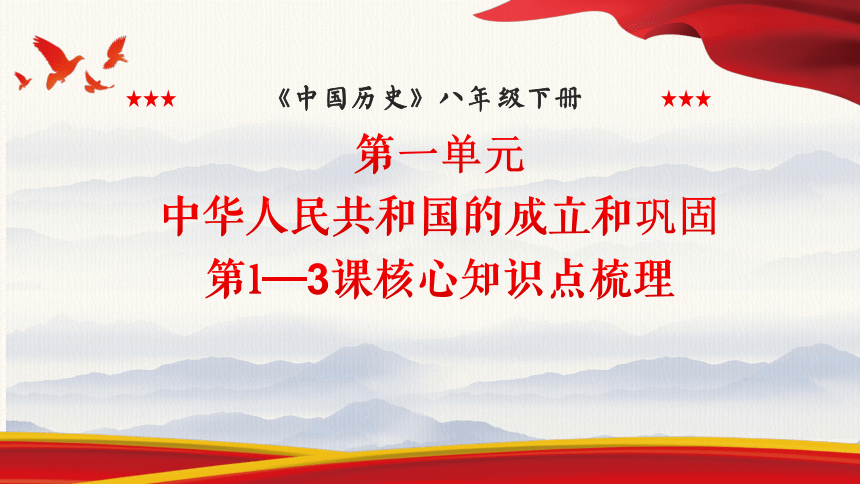 ★★★ 《中国历史》八年级下册 ★★★

第一单元
中华人民共和国的成立和巩固
第1—3课核心知识点梳理